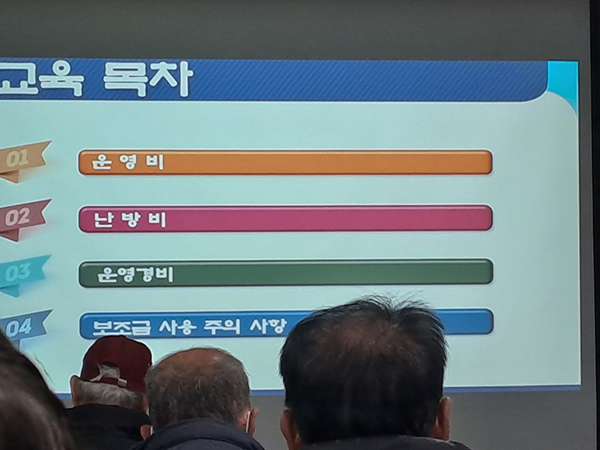 교육 목차

01 운 영 비

02 난 방 비

03 운영경비

04 보조금 사용 주의 사항